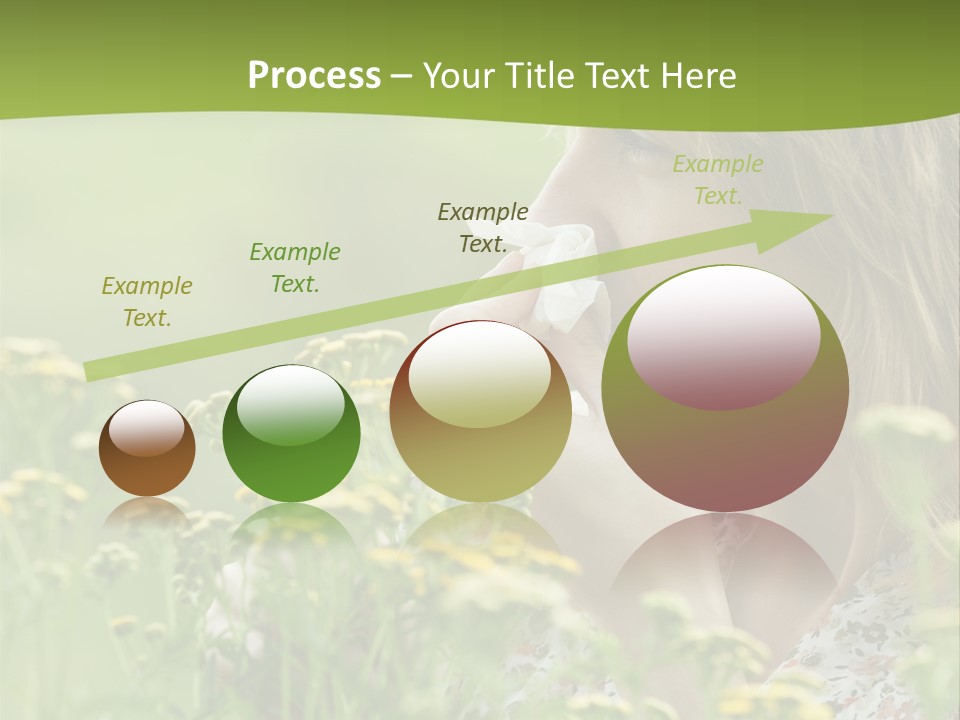 Process – Your Title Text Here

Example Text.

Example Text.

Example Text.

Example Text.